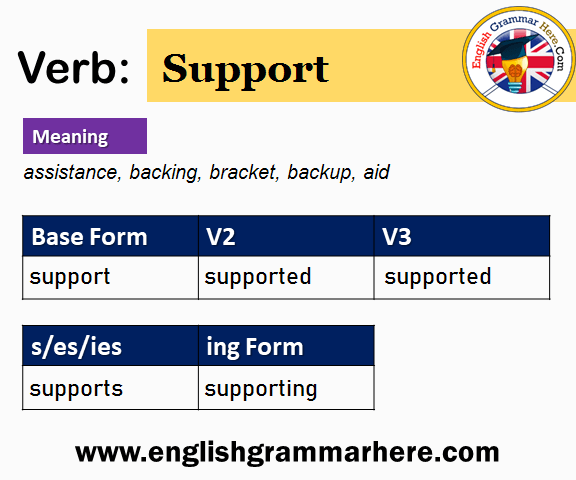 Verb: Support

English Grammar Here.Com

Meaning

assistance, backing, bracket, backup, aid

| Base Form | V2 | V3 |
|---|---|---|
| support | supported | supported |

| s/es/ies | ing Form |
|---|---|
| supports | supporting |

www.englishgrammarhere.com